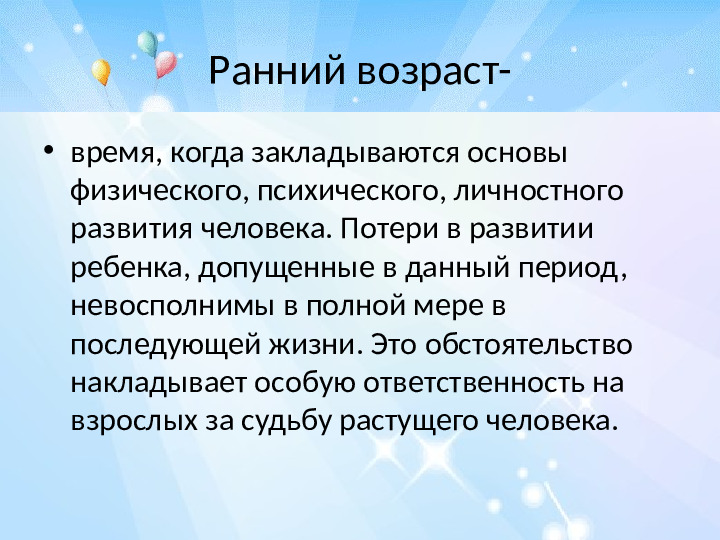 Ранний возраст-

• время, когда закладываются основы физического, психического, личностного развития человека. Потери в развитии ребенка, допущенные в данный период, невосполнимы в полной мере в последующей жизни. Это обстоятельство накладывает особую ответственность на взрослых за судьбу растущего человека.